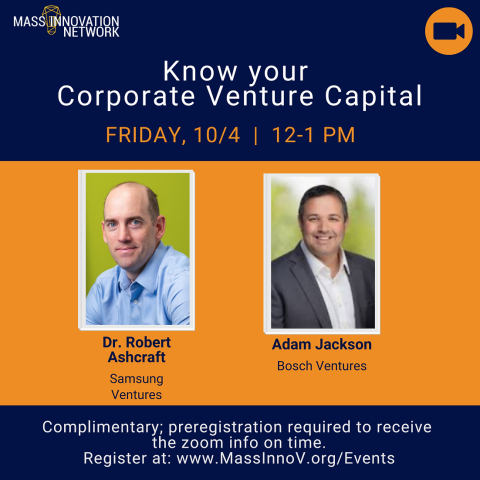 MASS INNOVATION NETWORK

Know your Corporate Venture Capital

FRIDAY, 10/4 | 12-1 PM

Dr. Robert Ashcraft

Samsung Ventures

Adam Jackson

Bosch Ventures

Complimentary; preregistration required to receive the zoom info on time.
Register at: www.MassInnoV.org/Events